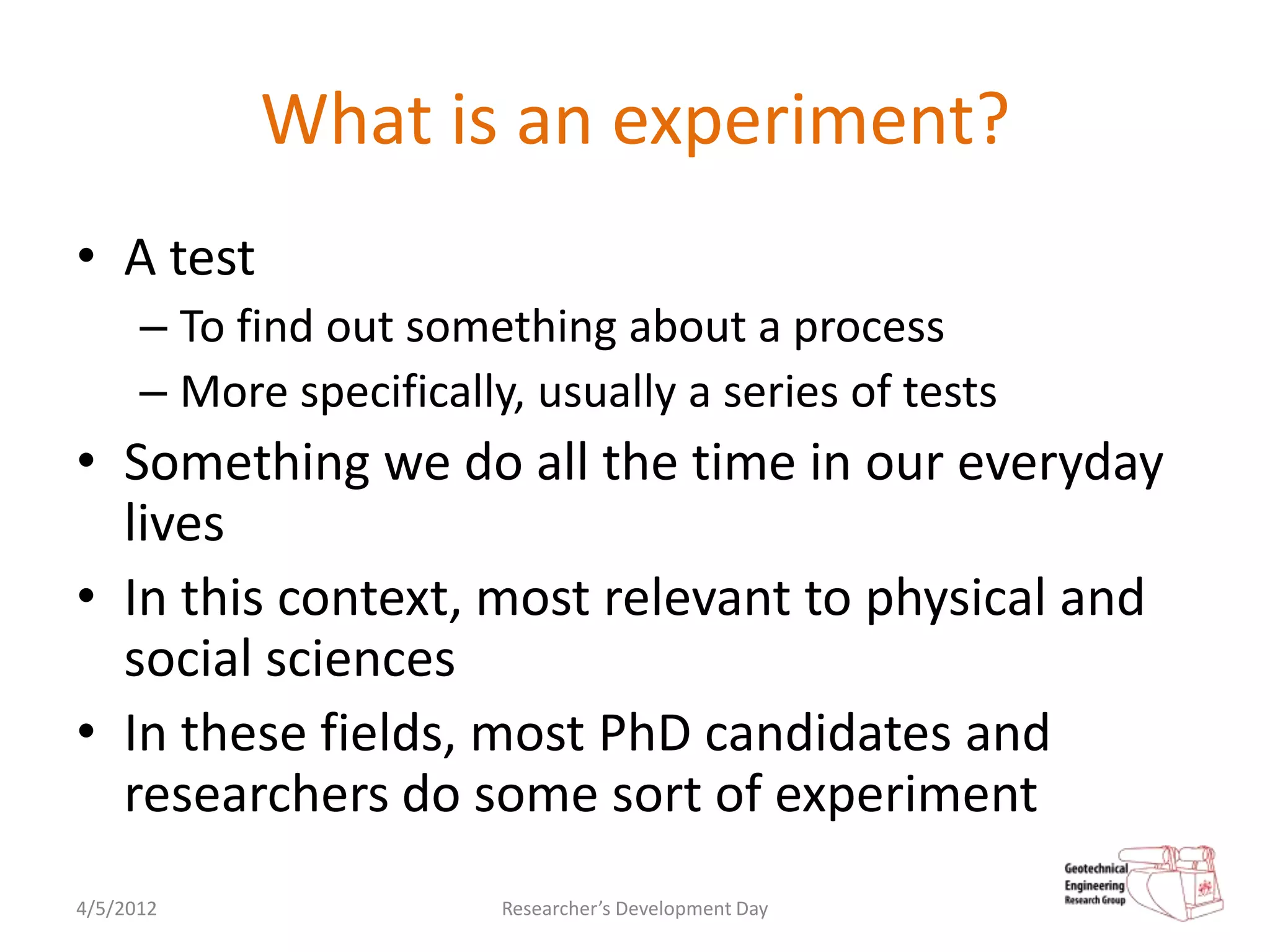 What is an experiment?

• A test
– To find out something about a process
– More specifically, usually a series of tests
• Something we do all the time in our everyday lives
• In this context, most relevant to physical and social sciences
• In these fields, most PhD candidates and researchers do some sort of experiment

4/5/2012

Researcher's Development Day

Geotechnical Engineering Research Group